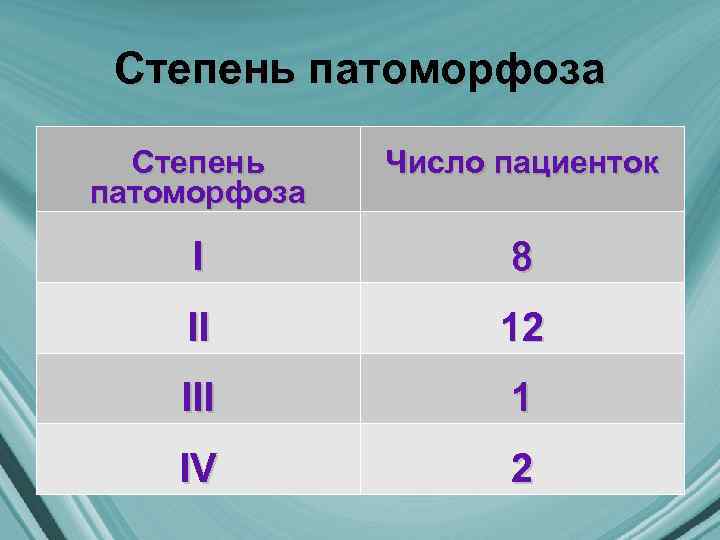 Степень патоморфоза

| Степень патоморфоза | Число пациенток |
|---|---|
| I | 8 |
| II | 12 |
| III | 1 |
| IV | 2 |